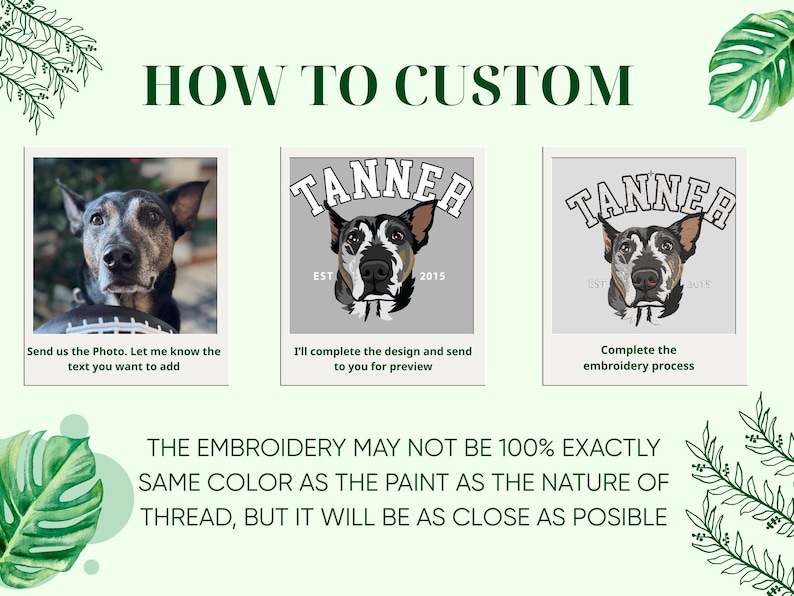 HOW TO CUSTOM

Send us the Photo. Let me know the text you want to add

TANNER
EST 2015

I'll complete the design and send to you for preview

TANNER
EST 2015

Complete the embroidery process

THE EMBROIDERY MAY NOT BE 100% EXACTLY SAME COLOR AS THE PAINT AS THE NATURE OF THREAD, BUT IT WILL BE AS CLOSE AS POSIBLE